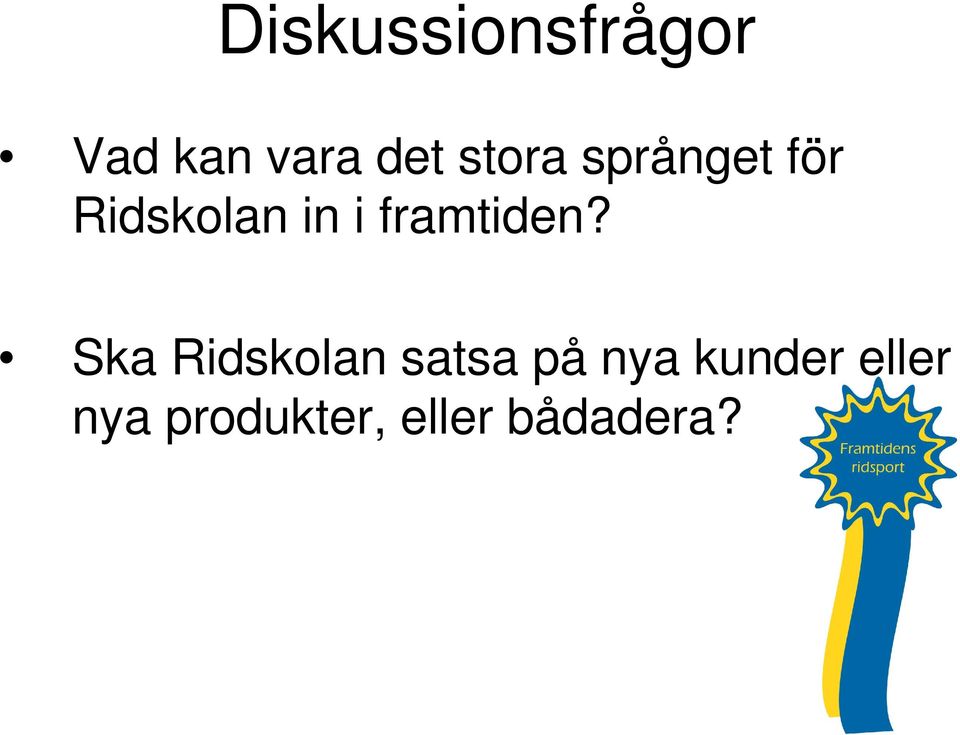 Diskussionsfrågor

• Vad kan vara det stora språnget för Ridskolan in i framtiden?

• Ska Ridskolan satsa på nya kunder eller nya produkter, eller bådadera?

Framtidens ridsport